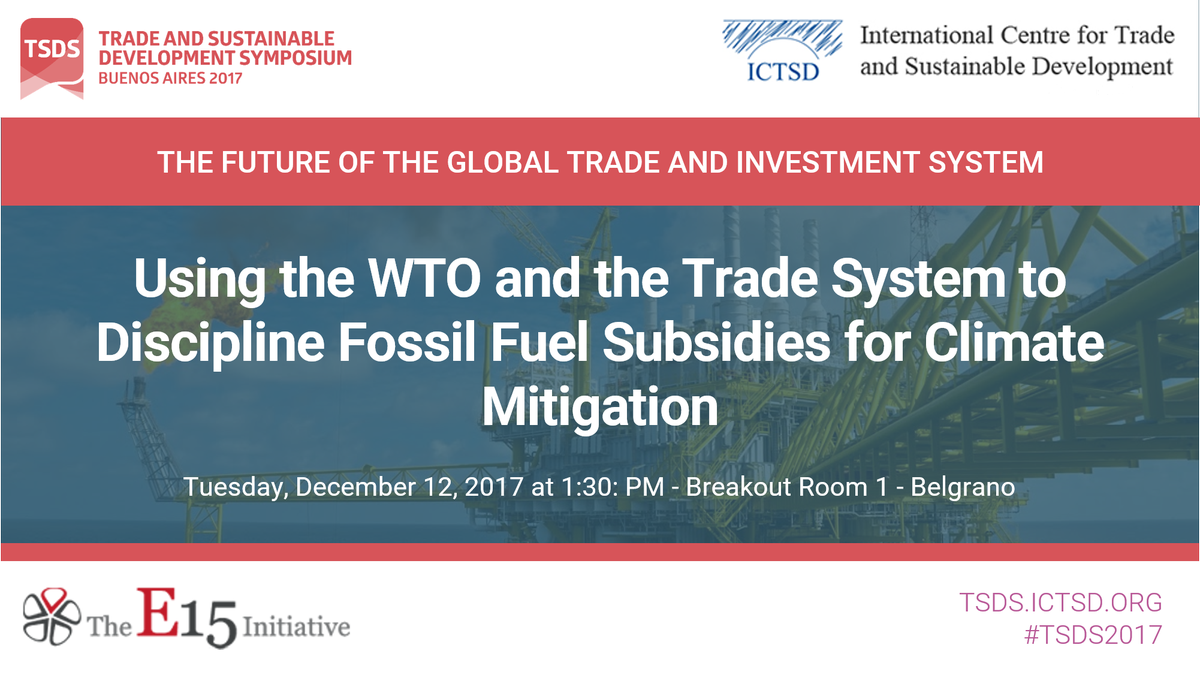 TSDS TRADE AND SUSTAINABLE DEVELOPMENT SYMPOSIUM BUENOS AIRES 2017

ICTSD International Centre for Trade and Sustainable Development

THE FUTURE OF THE GLOBAL TRADE AND INVESTMENT SYSTEM

Using the WTO and the Trade System to Discipline Fossil Fuel Subsidies for Climate Mitigation

Tuesday, December 12, 2017 at 1:30: PM - Breakout Room 1 - Belgrano

The E15 Initiative

TSDS.ICTSD.ORG
#TSDS2017